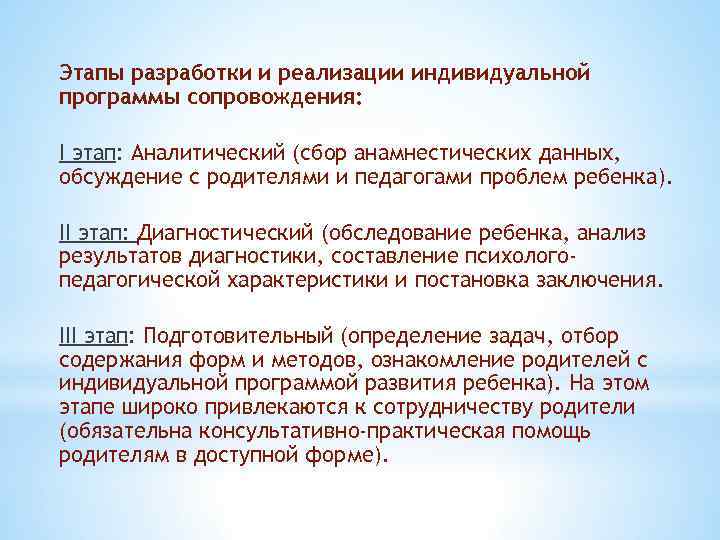 Этапы разработки и реализации индивидуальной программы сопровождения:

I этап: Аналитический (сбор анамнестических данных, обсуждение с родителями и педагогами проблем ребенка).

II этап: Диагностический (обследование ребенка, анализ результатов диагностики, составление психолого-педагогической характеристики и постановка заключения.

III этап: Подготовительный (определение задач, отбор содержания форм и методов, ознакомление родителей с индивидуальной программой развития ребенка). На этом этапе широко привлекаются к сотрудничеству родители (обязательна консультативно-практическая помощь родителям в доступной форме).